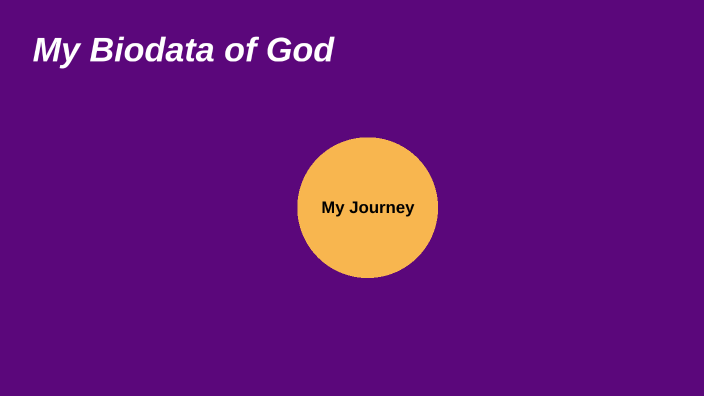 My Biodata of God

My Journey